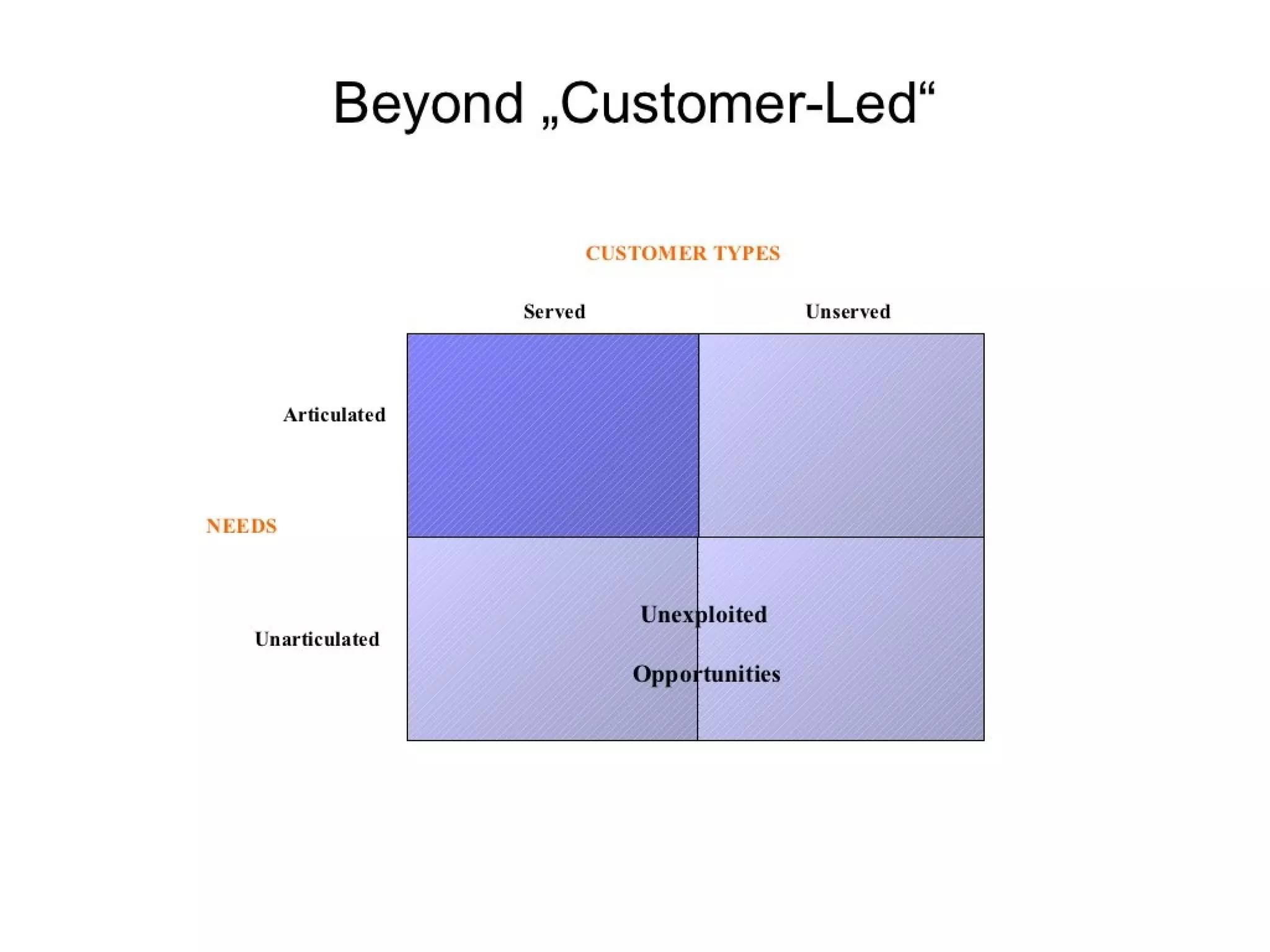 Beyond „Customer-Led“

CUSTOMER TYPES

Served

Unserved

Articulated

NEEDS

Unarticulated

Unexploited

Opportunities